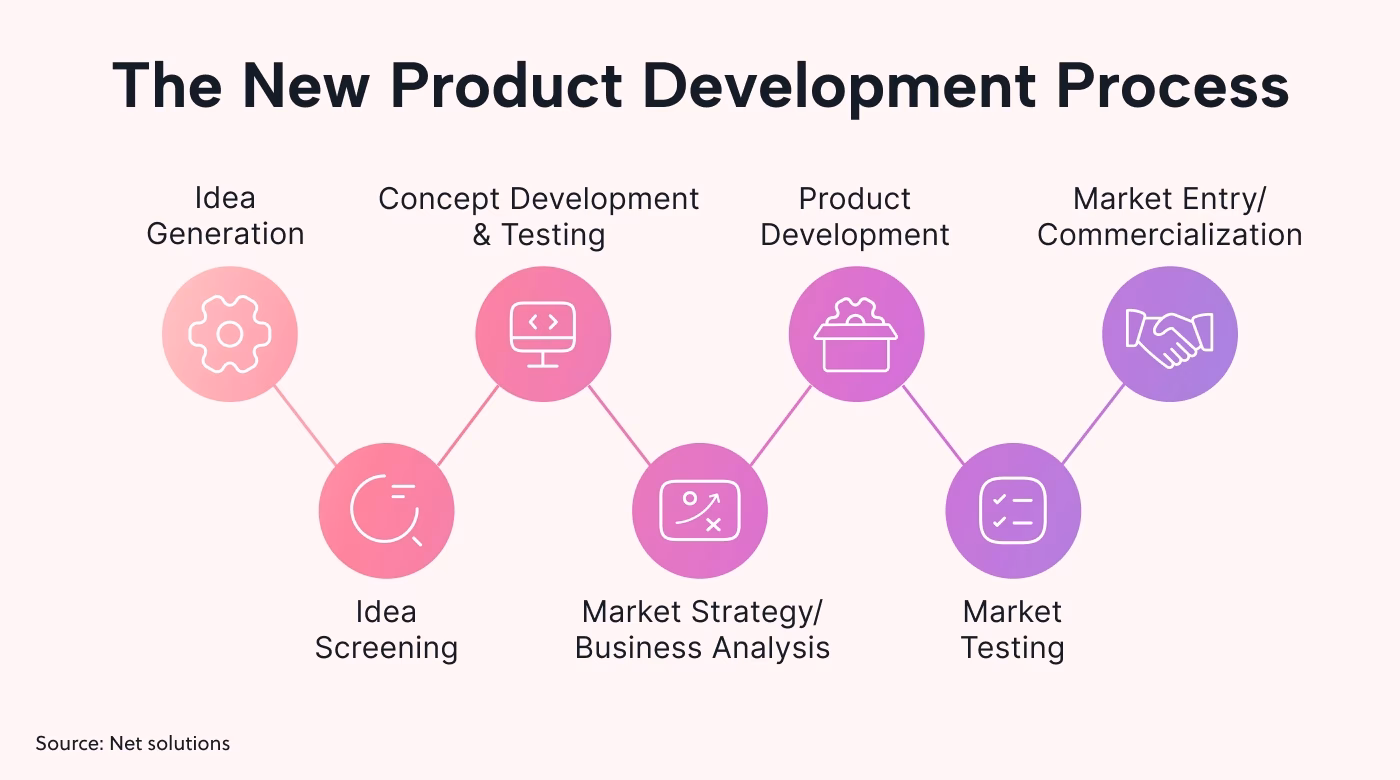 The New Product Development Process

Idea Generation

Idea Screening

Concept Development & Testing

Market Strategy/ Business Analysis

Product Development

Market Testing

Market Entry/ Commercialization

Source: Net solutions